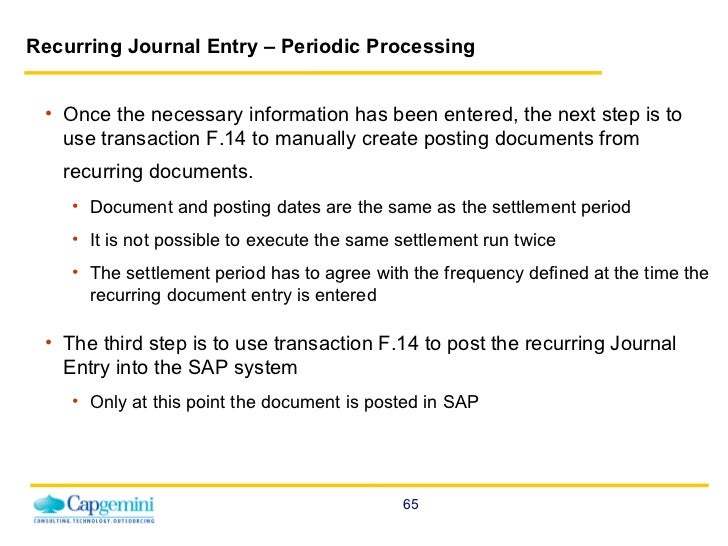 Recurring Journal Entry – Periodic Processing

• Once the necessary information has been entered, the next step is to use transaction F.14 to manually create posting documents from recurring documents.

• Document and posting dates are the same as the settlement period
• It is not possible to execute the same settlement run twice
• The settlement period has to agree with the frequency defined at the time the recurring document entry is entered

• The third step is to use transaction F.14 to post the recurring Journal Entry into the SAP system

• Only at this point the document is posted in SAP

Capgemini
CONSULTING.TECHNOLOGY.OUTSOURCING

65